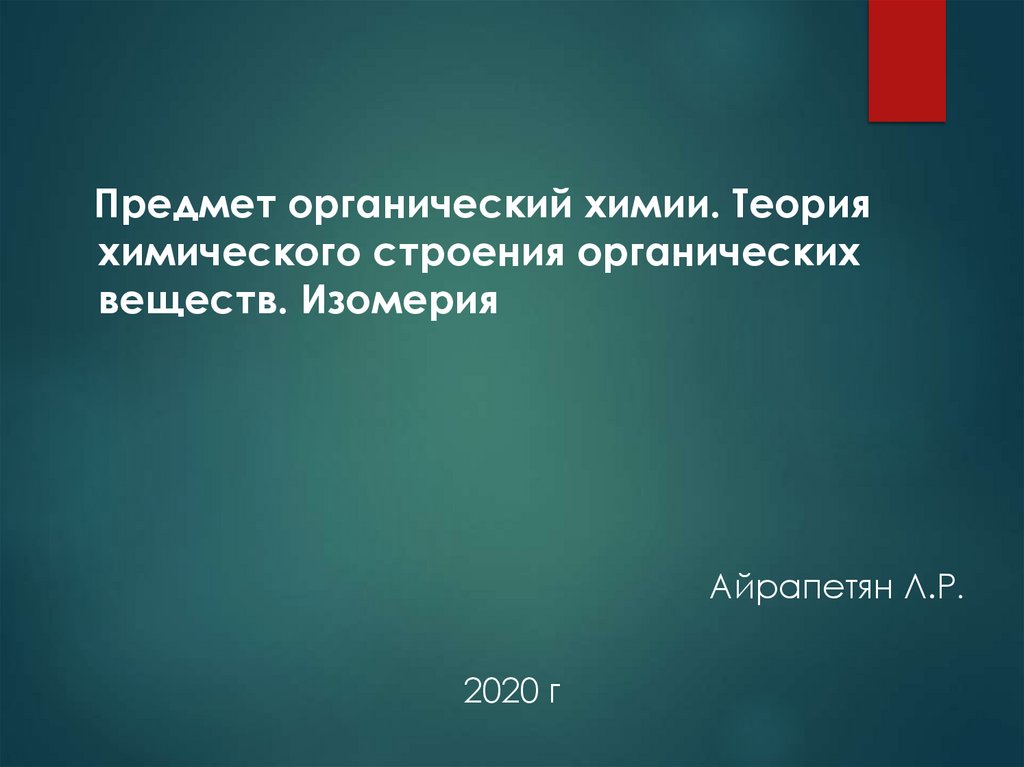 Предмет органический химии. Теория химического строения органических веществ. Изомерия

Айрапетян Л.Р.

2020 г